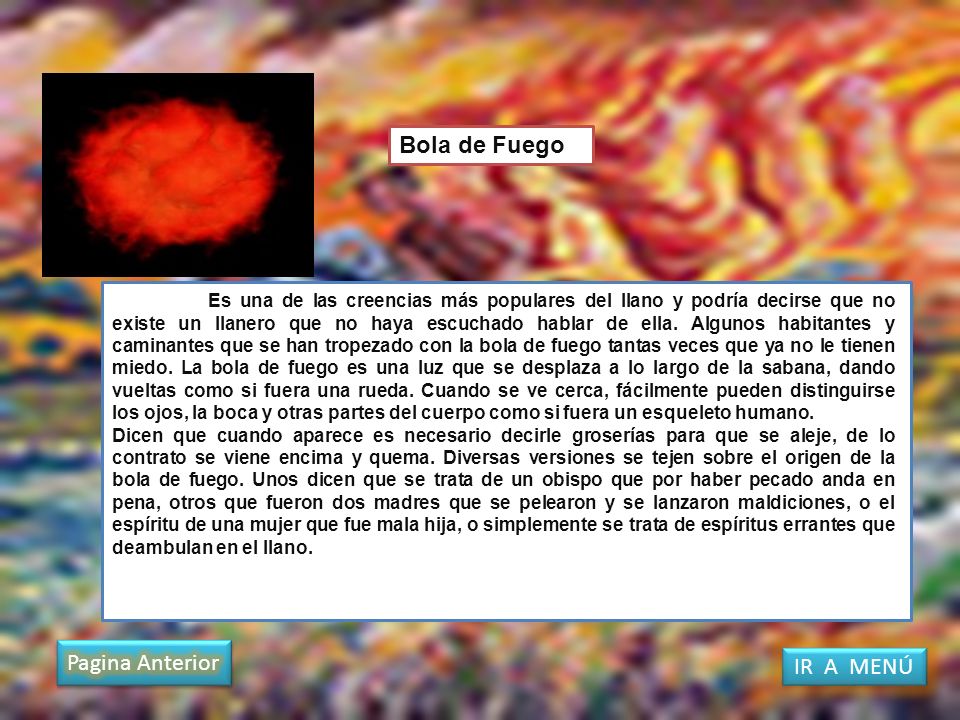 Bola de Fuego

Es una de las creencias más populares del llano y podría decirse que no existe un llanero que no haya escuchado hablar de ella. Algunos habitantes y caminantes que se han tropezado con la bola de fuego tantas veces que ya no le tienen miedo. La bola de fuego es una luz que se desplaza a lo largo de la sabana, dando vueltas como si fuera una rueda. Cuando se ve cerca, fácilmente pueden distinguirse los ojos, la boca y otras partes del cuerpo como si fuera un esqueleto humano.
Dicen que cuando aparece es necesario decirle groserías para que se aleje, de lo contrato se viene encima y quema. Diversas versiones se tejen sobre el origen de la bola de fuego. Unos dicen que se trata de un obispo que por haber pecado anda en pena, otros que fueron dos madres que se pelearon y se lanzaron maldiciones, o el espíritu de una mujer que fue mala hija, o simplemente se trata de espíritus errantes que deambulan en el llano.

Pagina Anterior

IR A MENÚ